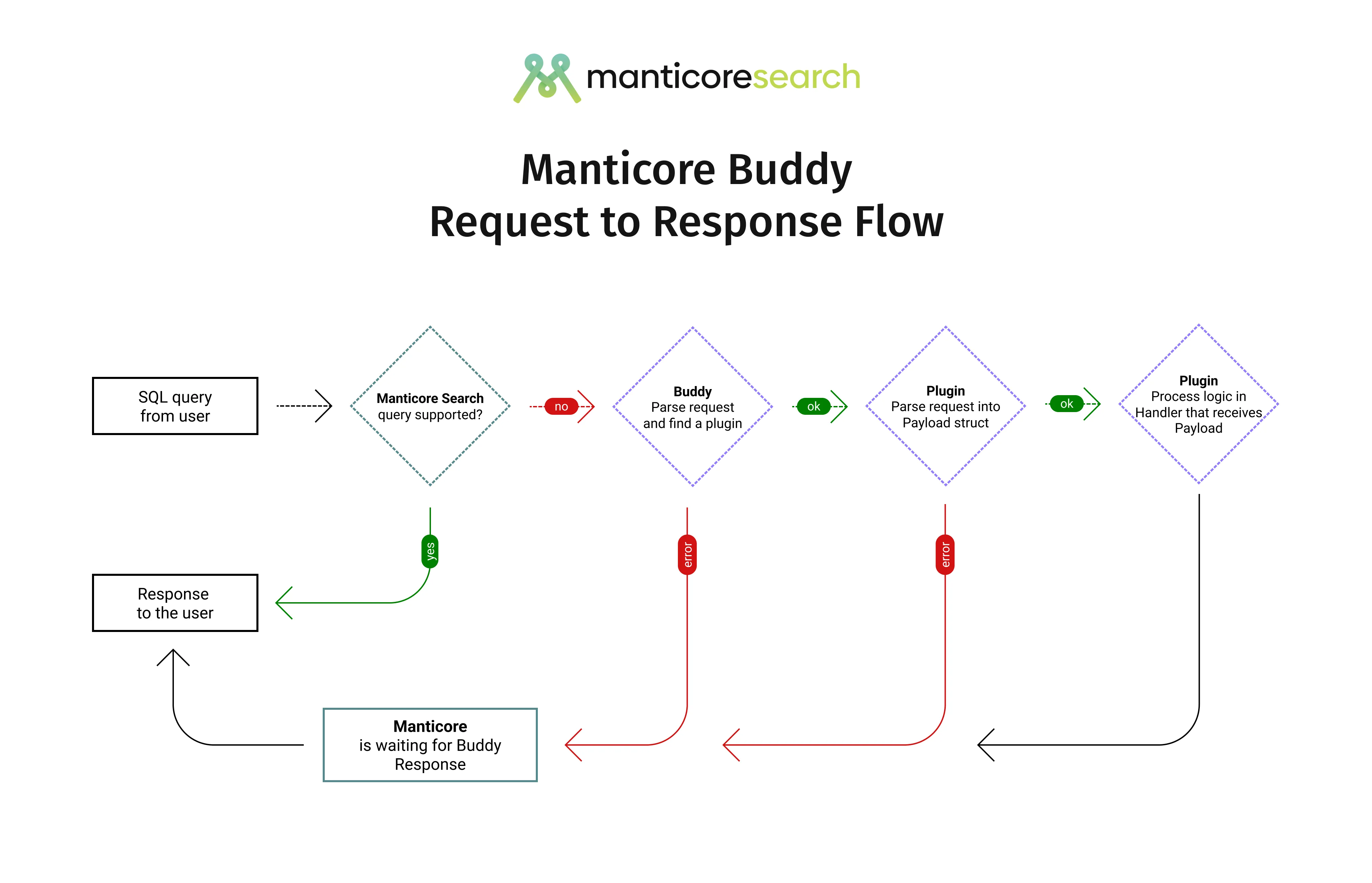 manticoresearch

Manticore Buddy
Request to Response Flow

SQL query from user

Manticore Search query supported?

no

Buddy
Parse request and find a plugin

ok

Plugin
Parse request into Payload struct

ok

Plugin
Process logic in Handler that receives Payload

yes

error

error

Response to the user

Manticore
is waiting for Buddy Response